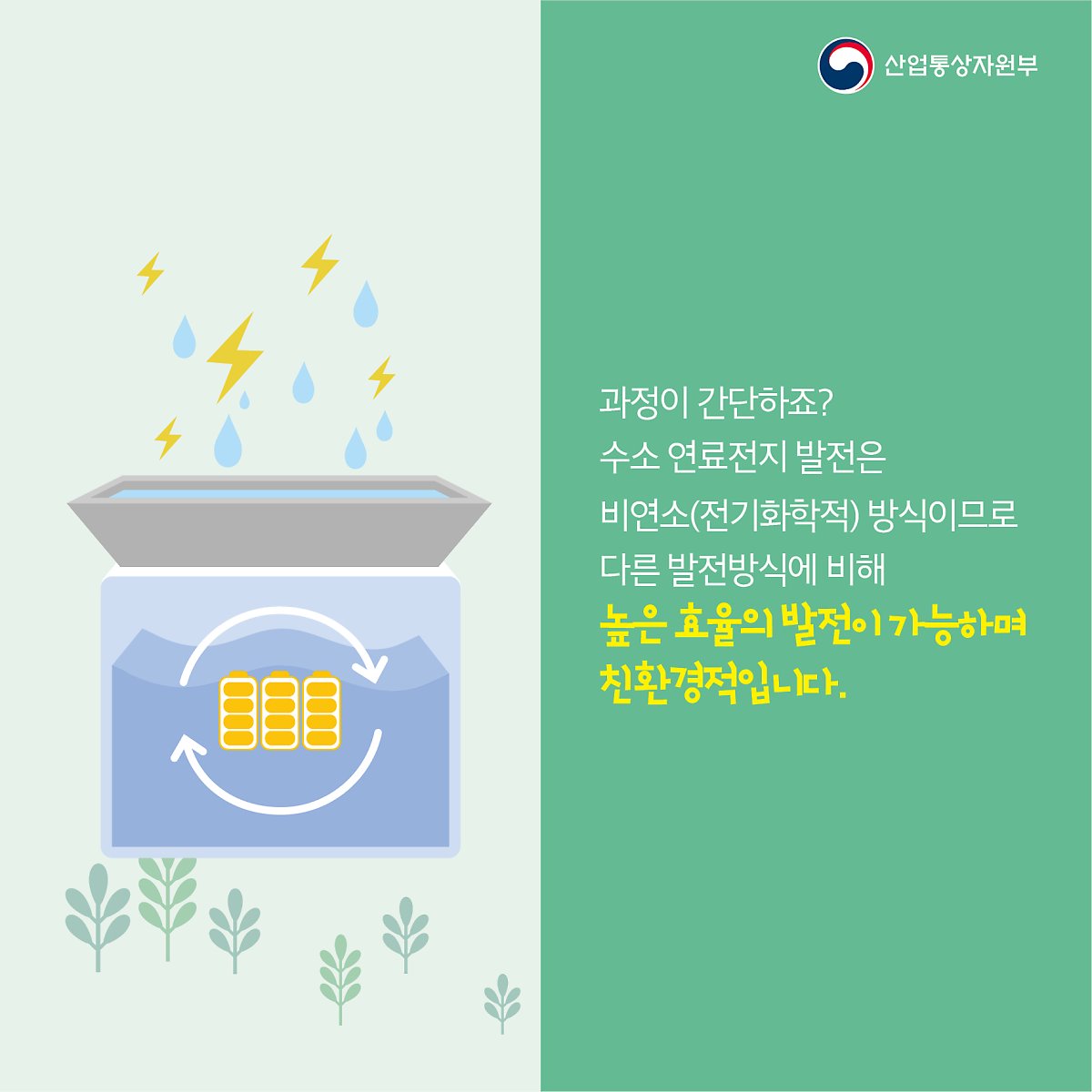 산업통상자원부

과정이 간단하죠?
수소 연료전지 발전은
비연소(전기화학적) 방식이므로
다른 발전방식에 비해
높은 효율의 발전이 가능하며
친환경적입니다.